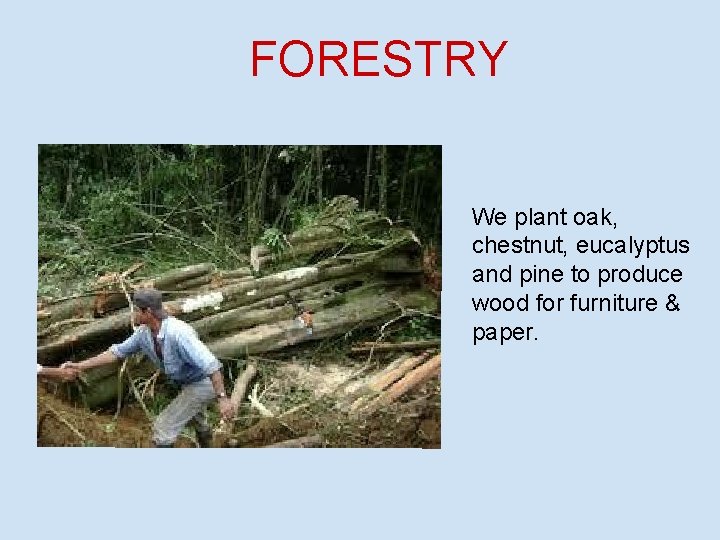 FORESTRY

We plant oak, chestnut, eucalyptus and pine to produce wood for furniture & paper.